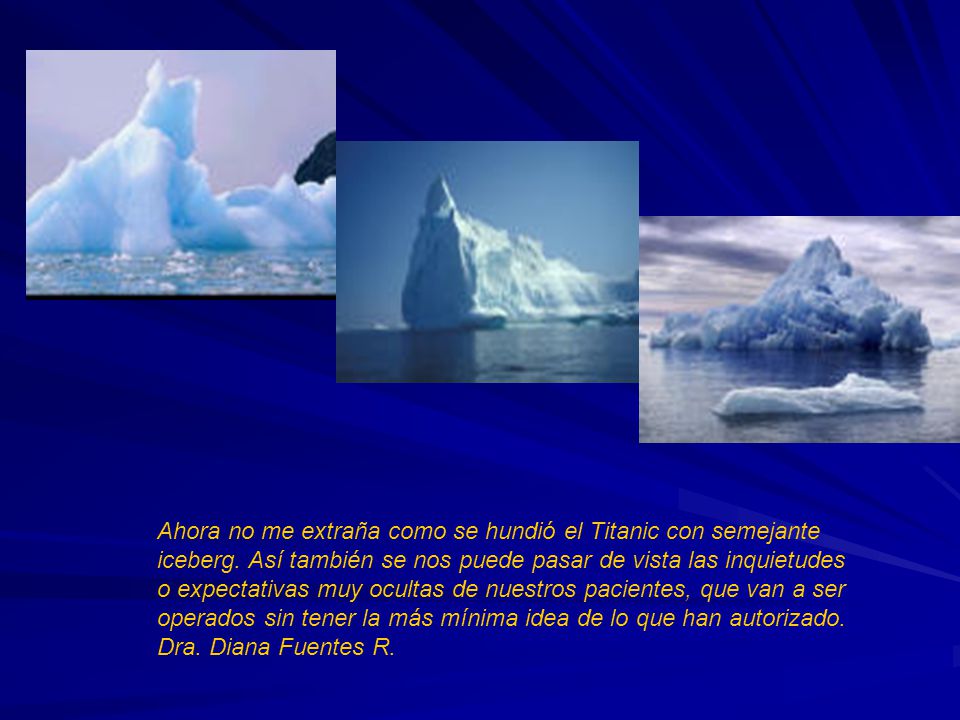 Ahora no me extraña como se hundió el Titanic con semejante iceberg. Así también se nos puede pasar de vista las inquietudes o expectativas muy ocultas de nuestros pacientes, que van a ser operados sin tener la más mínima idea de lo que han autorizado.
Dra. Diana Fuentes R.